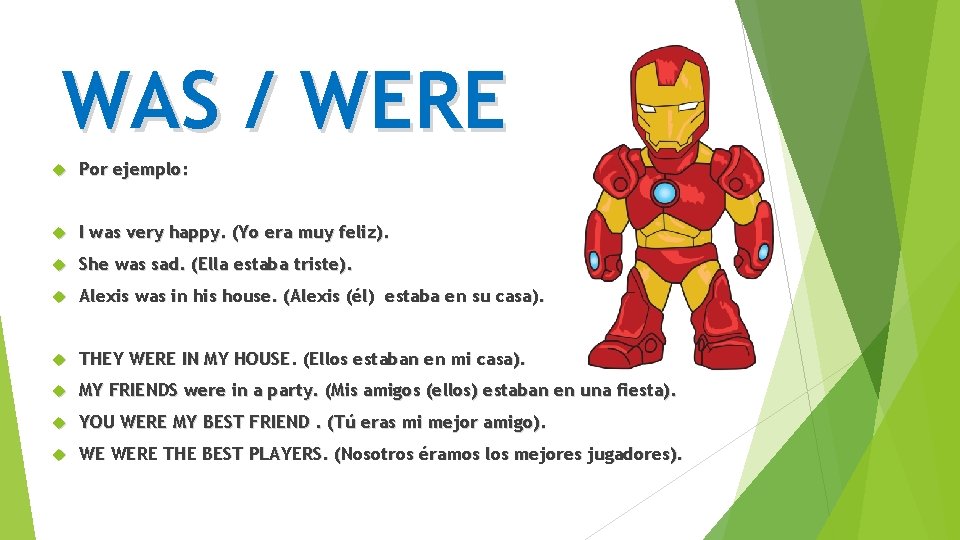 WAS / WERE

Por ejemplo:

I was very happy. (Yo era muy feliz).

She was sad. (Ella estaba triste).

Alexis was in his house. (Alexis (él) estaba en su casa).

THEY WERE IN MY HOUSE. (Ellos estaban en mi casa).

MY FRIENDS were in a party. (Mis amigos (ellos) estaban en una fiesta).

YOU WERE MY BEST FRIEND . (Tú eras mi mejor amigo).

WE WERE THE BEST PLAYERS. (Nosotros éramos los mejores jugadores).